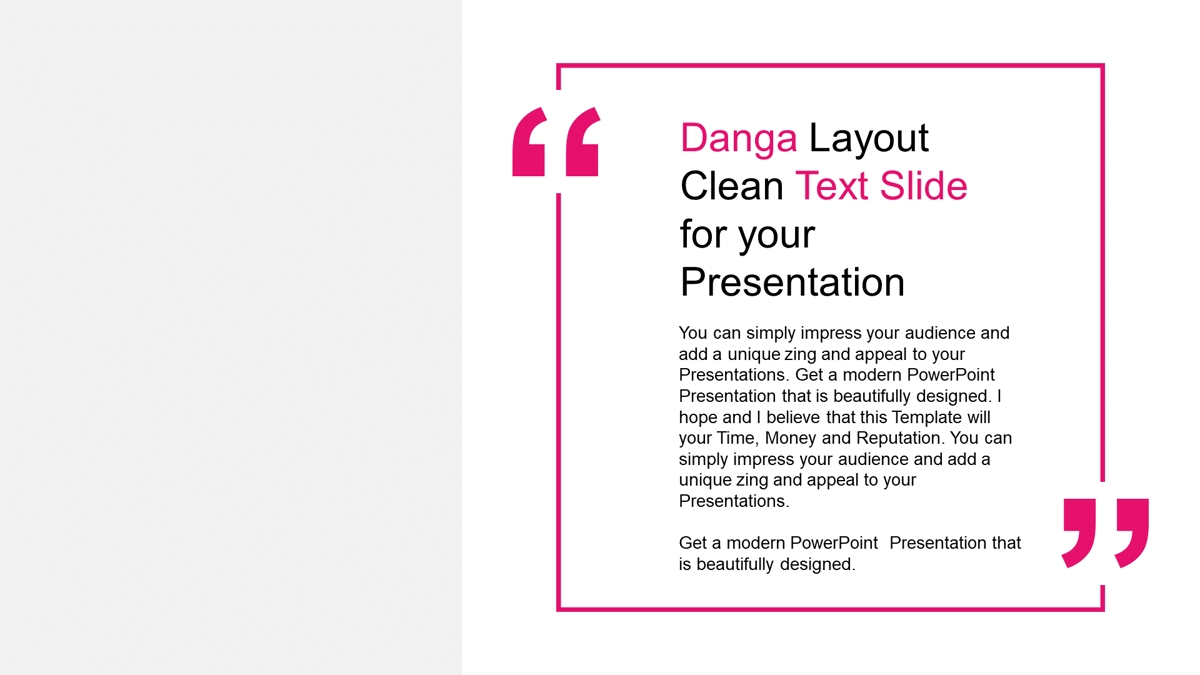 “

Danga Layout Clean Text Slide for your Presentation

You can simply impress your audience and add a unique zing and appeal to your Presentations. Get a modern PowerPoint Presentation that is beautifully designed. I hope and I believe that this Template will your Time, Money and Reputation. You can simply impress your audience and add a unique zing and appeal to your Presentations.

Get a modern PowerPoint Presentation that is beautifully designed.

”